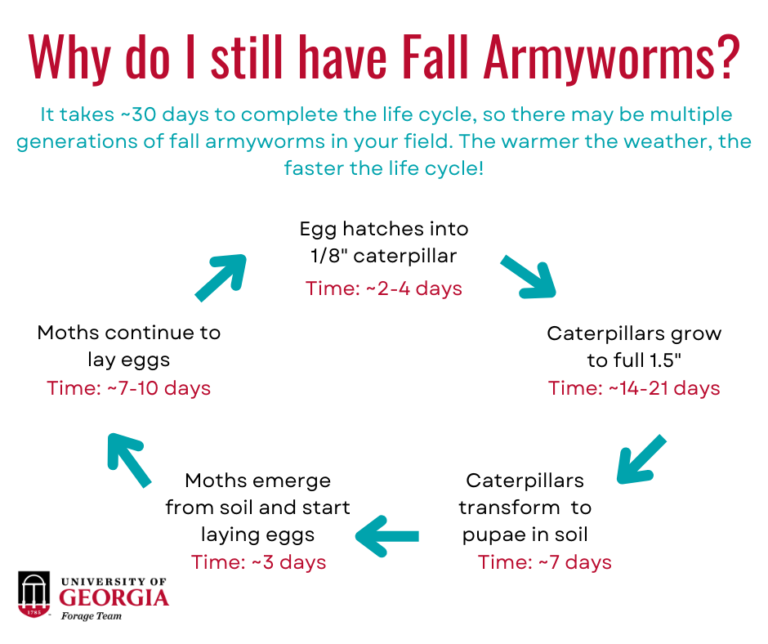 Why do I still have Fall Armyworms?

It takes ~30 days to complete the life cycle, so there may be multiple generations of fall armyworms in your field. The warmer the weather, the faster the life cycle!

Egg hatches into 1/8" caterpillar
Time: ~2-4 days

Caterpillars grow to full 1.5"
Time: ~14-21 days

Caterpillars transform to pupae in soil
Time: ~7 days

Moths emerge from soil and start laying eggs
Time: ~3 days

Moths continue to lay eggs
Time: ~7-10 days

1785
UNIVERSITY OF GEORGIA
Forage Team